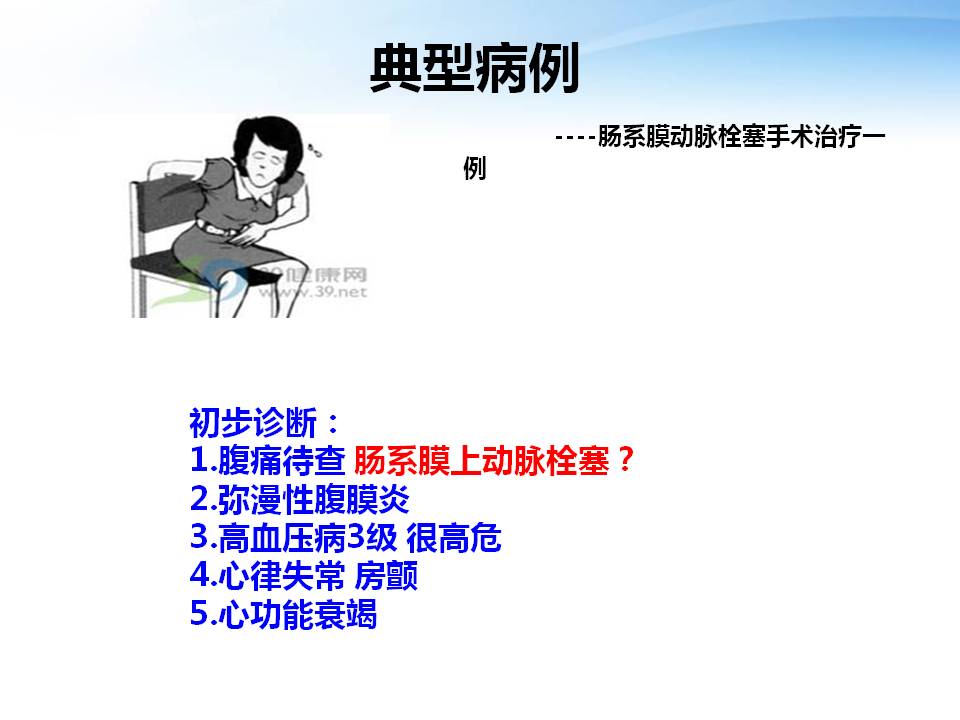 典型病例

----肠系膜动脉栓塞手术治疗一例

39健康网
www.39.net

初步诊断：
1.腹痛待查 肠系膜上动脉栓塞？
2.弥漫性腹膜炎
3.高血压病3级 很高危
4.心律失常 房颤
5.心功能衰竭